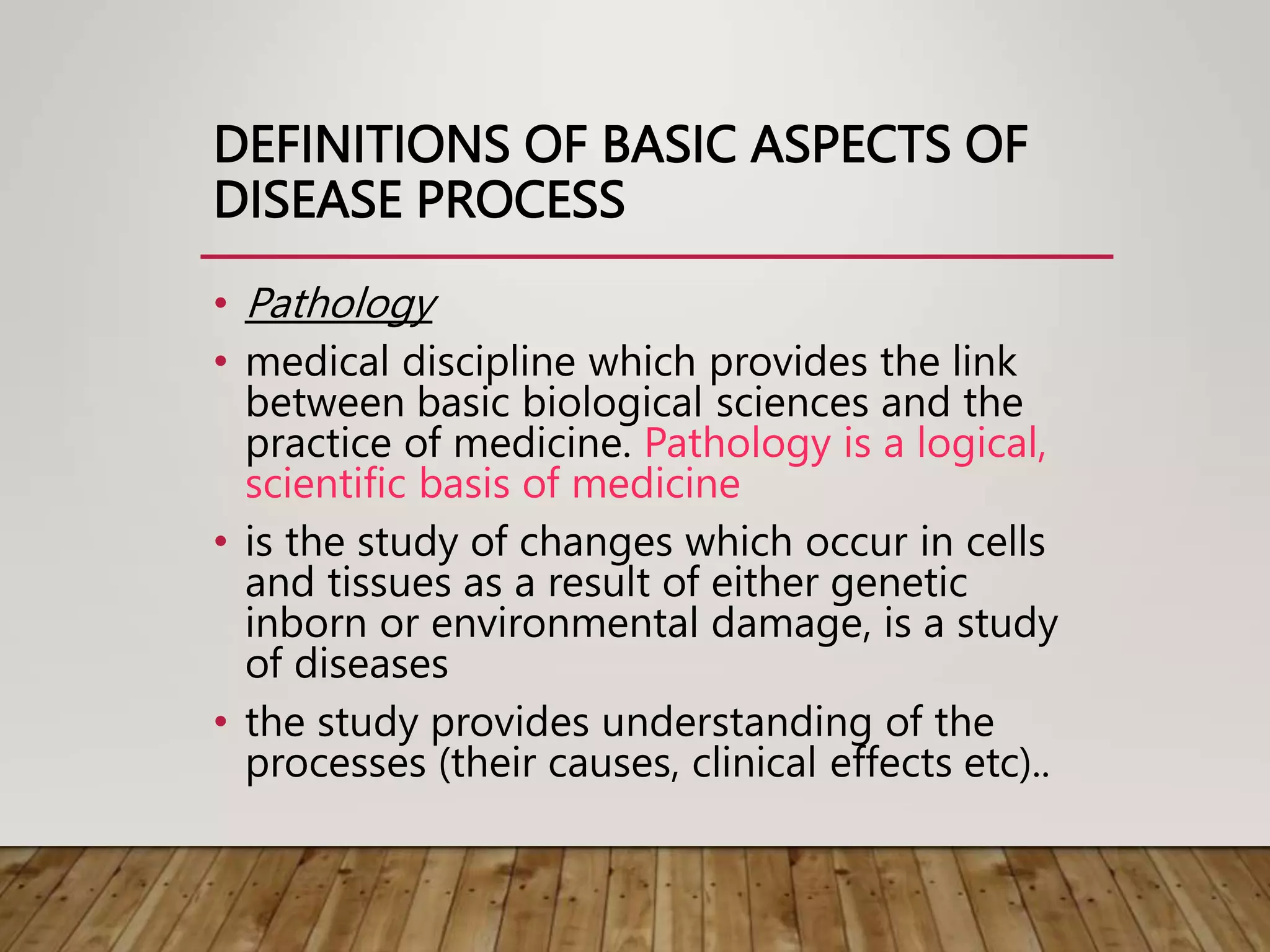 DEFINITIONS OF BASIC ASPECTS OF DISEASE PROCESS

• Pathology

• medical discipline which provides the link between basic biological sciences and the practice of medicine. Pathology is a logical, scientific basis of medicine

• is the study of changes which occur in cells and tissues as a result of either genetic inborn or environmental damage, is a study of diseases

• the study provides understanding of the processes (their causes, clinical effects etc)..